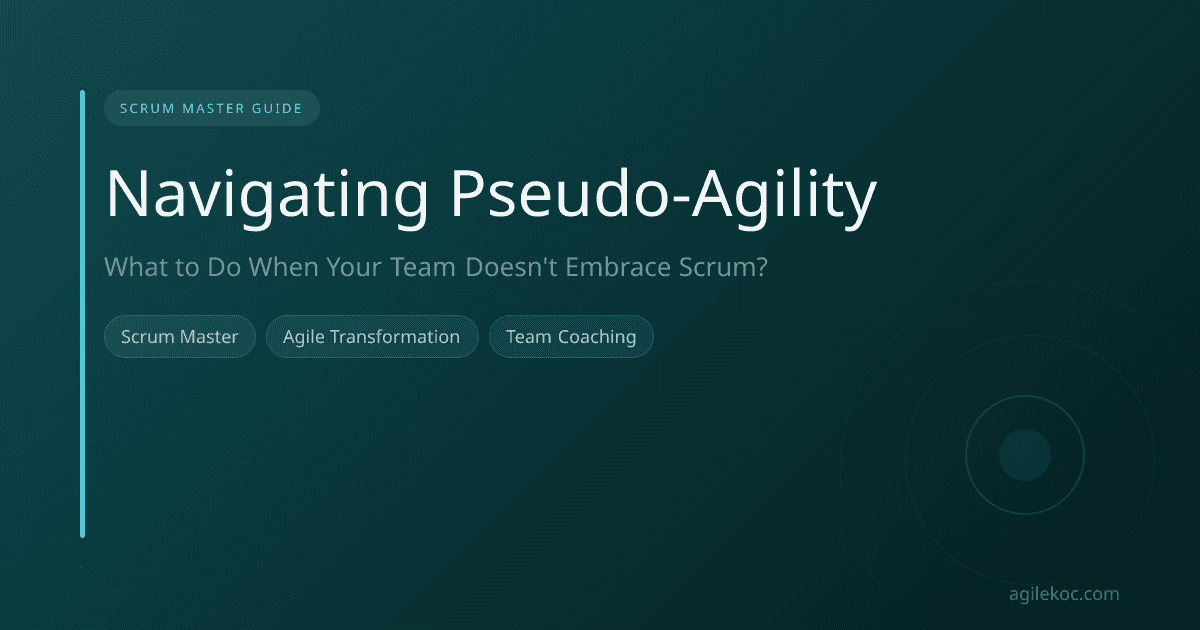 SCRUM MASTER GUIDE

Navigating Pseudo-Agility

What to Do When Your Team Doesn't Embrace Scrum?

Scrum Master

Agile Transformation

Team Coaching

agilekoc.com